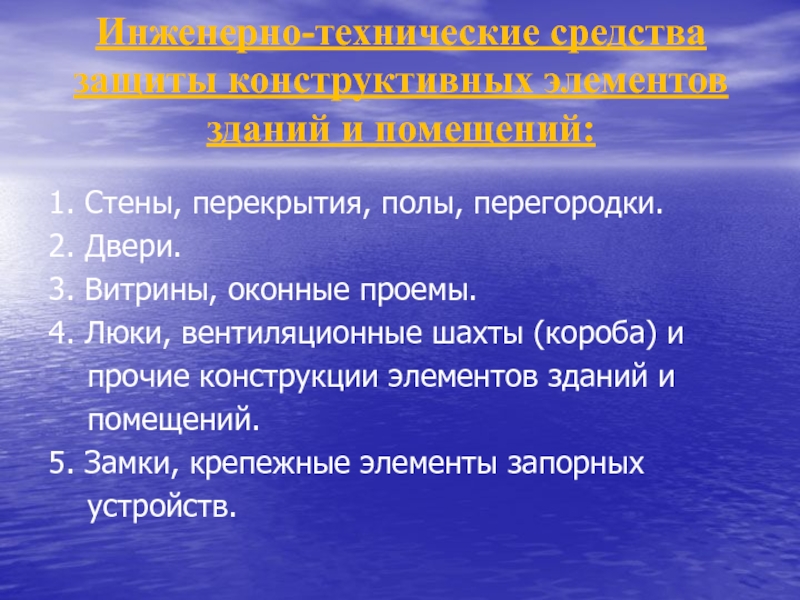 Инженерно-технические средства защиты конструктивных элементов зданий и помещений:

1. Стены, перекрытия, полы, перегородки.
2. Двери.
3. Витрины, оконные проемы.
4. Люки, вентиляционные шахты (короба) и прочие конструкции элементов зданий и помещений.
5. Замки, крепежные элементы запорных устройств.